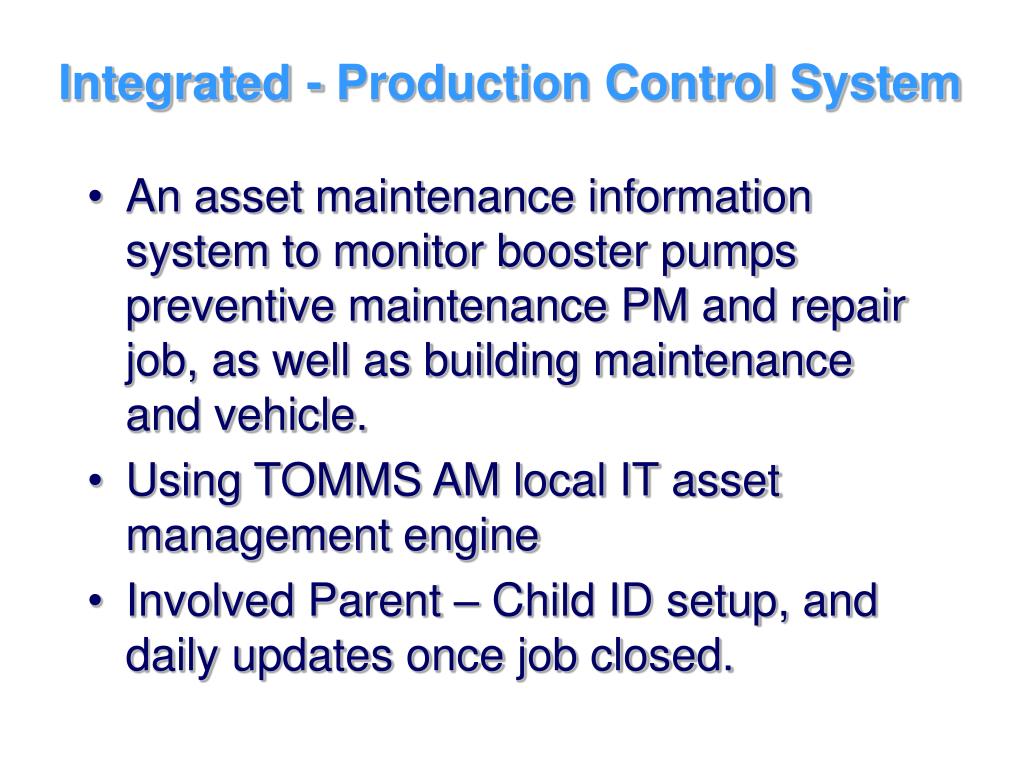 Integrated - Production Control System

• An asset maintenance information system to monitor booster pumps preventive maintenance PM and repair job, as well as building maintenance and vehicle.

• Using TOMMS AM local IT asset management engine

• Involved Parent – Child ID setup, and daily updates once job closed.